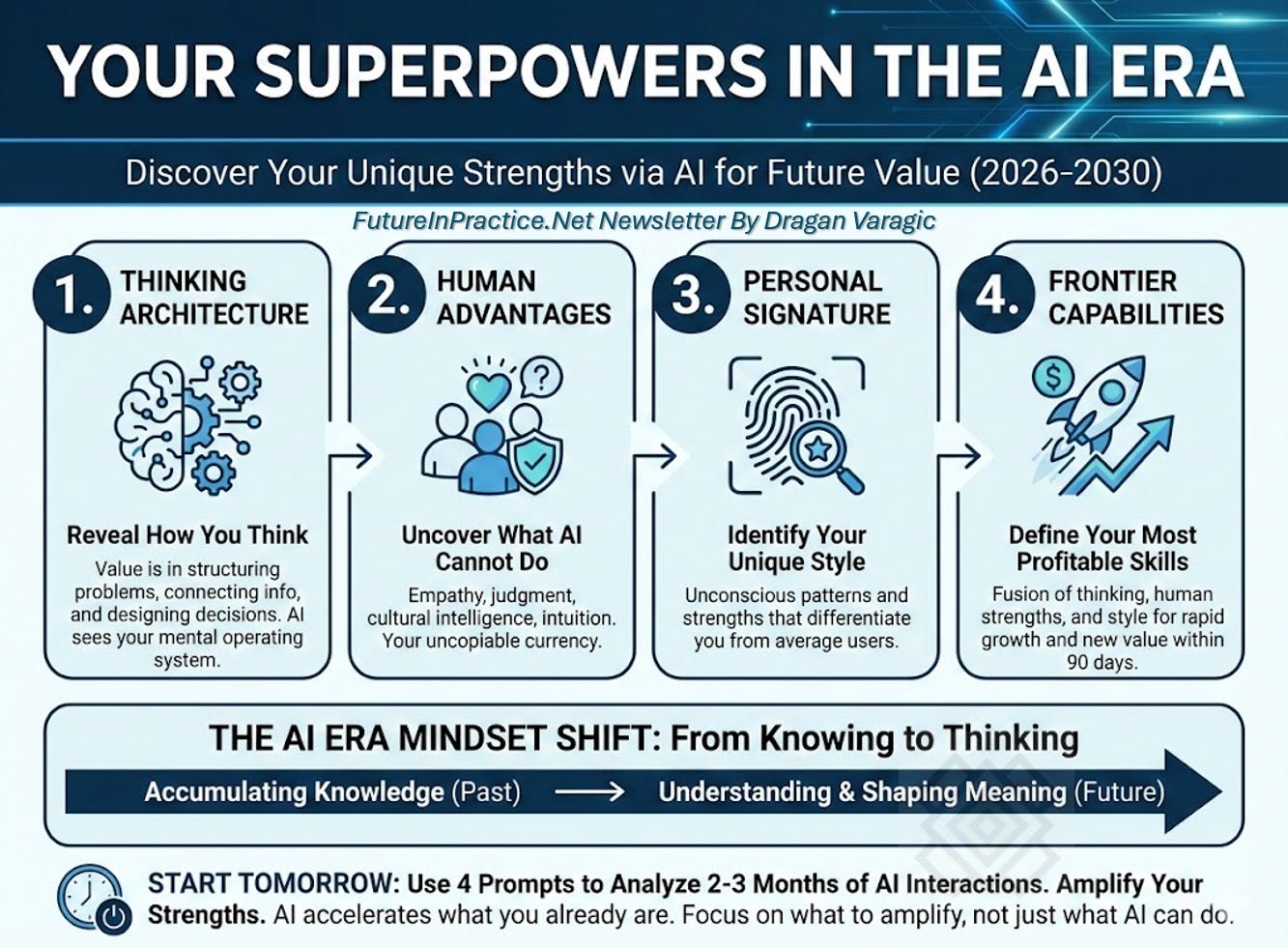 YOUR SUPERPOWERS IN THE AI ERA

Discover Your Unique Strengths via AI for Future Value (2026-2030)

FutureInPractice.Net Newsletter By Dragan Varagic

1. THINKING ARCHITECTURE

Reveal How You Think

Value is in structuring problems, connecting info, and designing decisions. AI sees your mental operating system.

2. HUMAN ADVANTAGES

Uncover What AI Cannot Do

Empathy, judgment, cultural intelligence, intuition. Your uncopiable currency.

3. PERSONAL SIGNATURE

Identify Your Unique Style

Unconscious patterns and strengths that differentiate you from average users.

4. FRONTIER CAPABILITIES

Define Your Most Profitable Skills

Fusion of thinking, human strengths, and style for rapid growth and new value within 90 days.

THE AI ERA MINDSET SHIFT: From Knowing to Thinking

Accumulating Knowledge (Past) ⟶ Understanding & Shaping Meaning (Future)

START TOMORROW: Use 4 Prompts to Analyze 2-3 Months of AI Interactions. Amplify Your Strengths. AI accelerates what you already are. Focus on what to amplify, not just what AI can do.